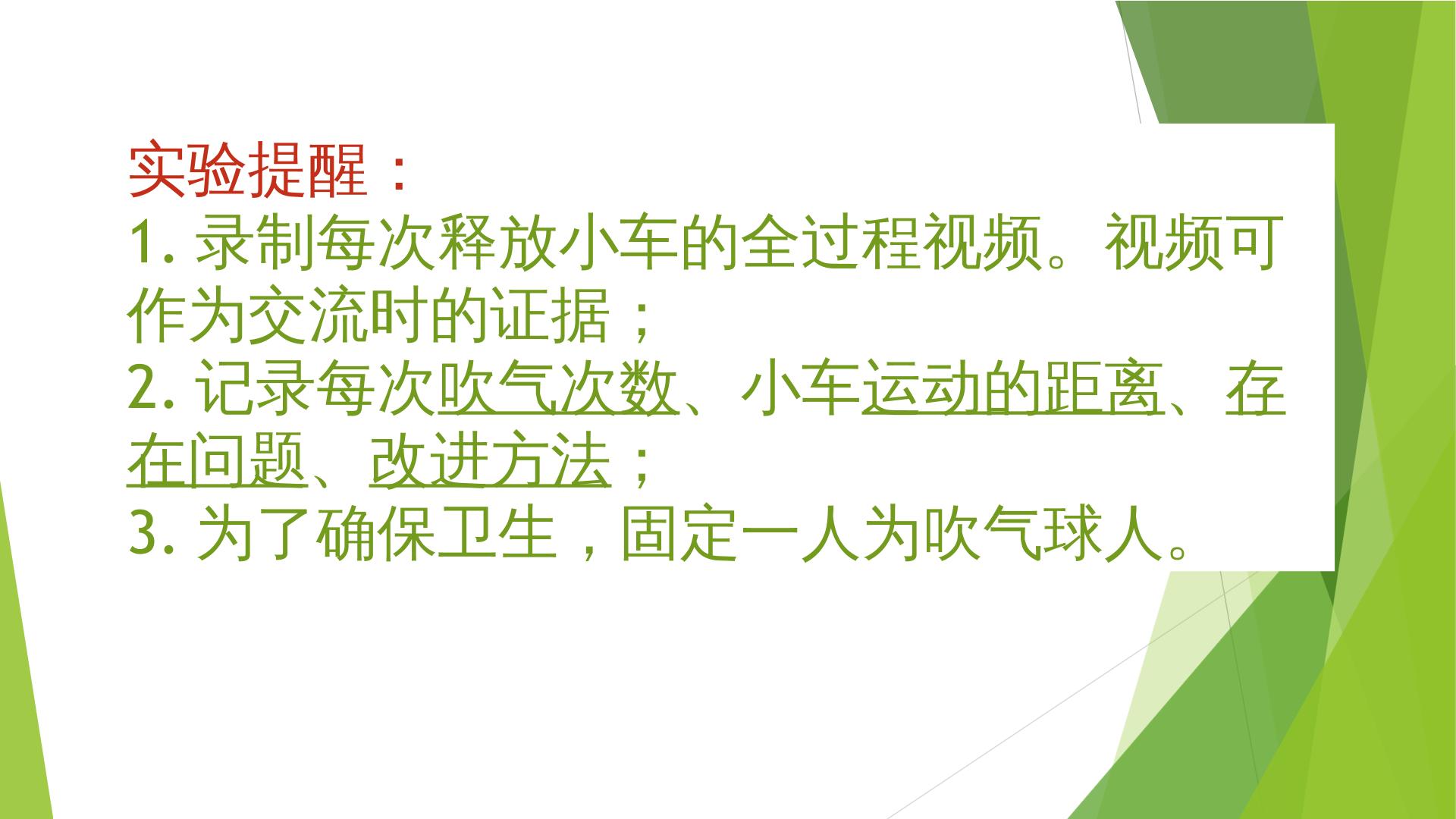 实验提醒：

1.录制每次释放小车的全过程视频。视频可作为交流时的证据；

2.记录每次吹气次数、小车运动的距离、存在问题、改进方法；

3.为了确保卫生，固定一人为吹气球人。